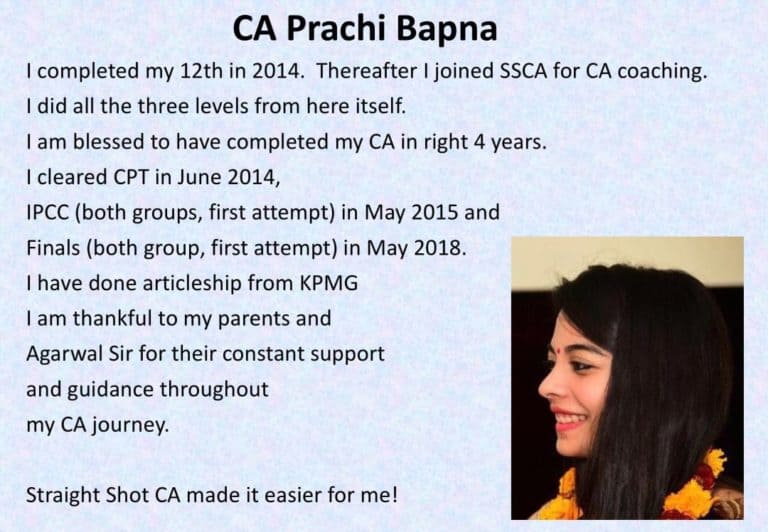 CA Prachi Bapna

I completed my 12th in 2014. Thereafter I joined SSCA for CA coaching.
I did all the three levels from here itself.
I am blessed to have completed my CA in right 4 years.
I cleared CPT in June 2014,
IPCC (both groups, first attempt) in May 2015 and
Finals (both group, first attempt) in May 2018.
I have done articleship from KPMG
I am thankful to my parents and Agarwal Sir for their constant support and guidance throughout my CA journey.

Straight Shot CA made it easier for me!